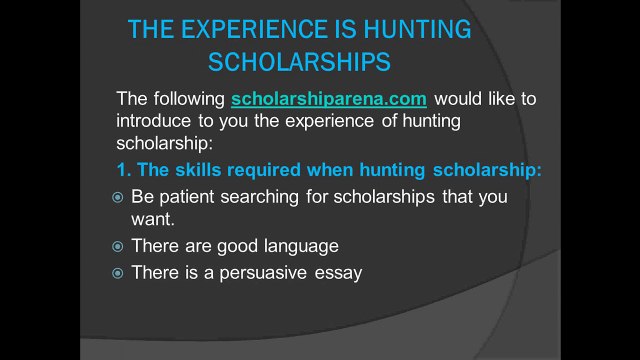 THE EXPERIENCE IS HUNTING SCHOLARSHIPS

The following scholarshiparena.com would like to introduce to you the experience of hunting scholarship:

1. The skills required when hunting scholarship:

Be patient searching for scholarships that you want.

There are good language

There is a persuasive essay